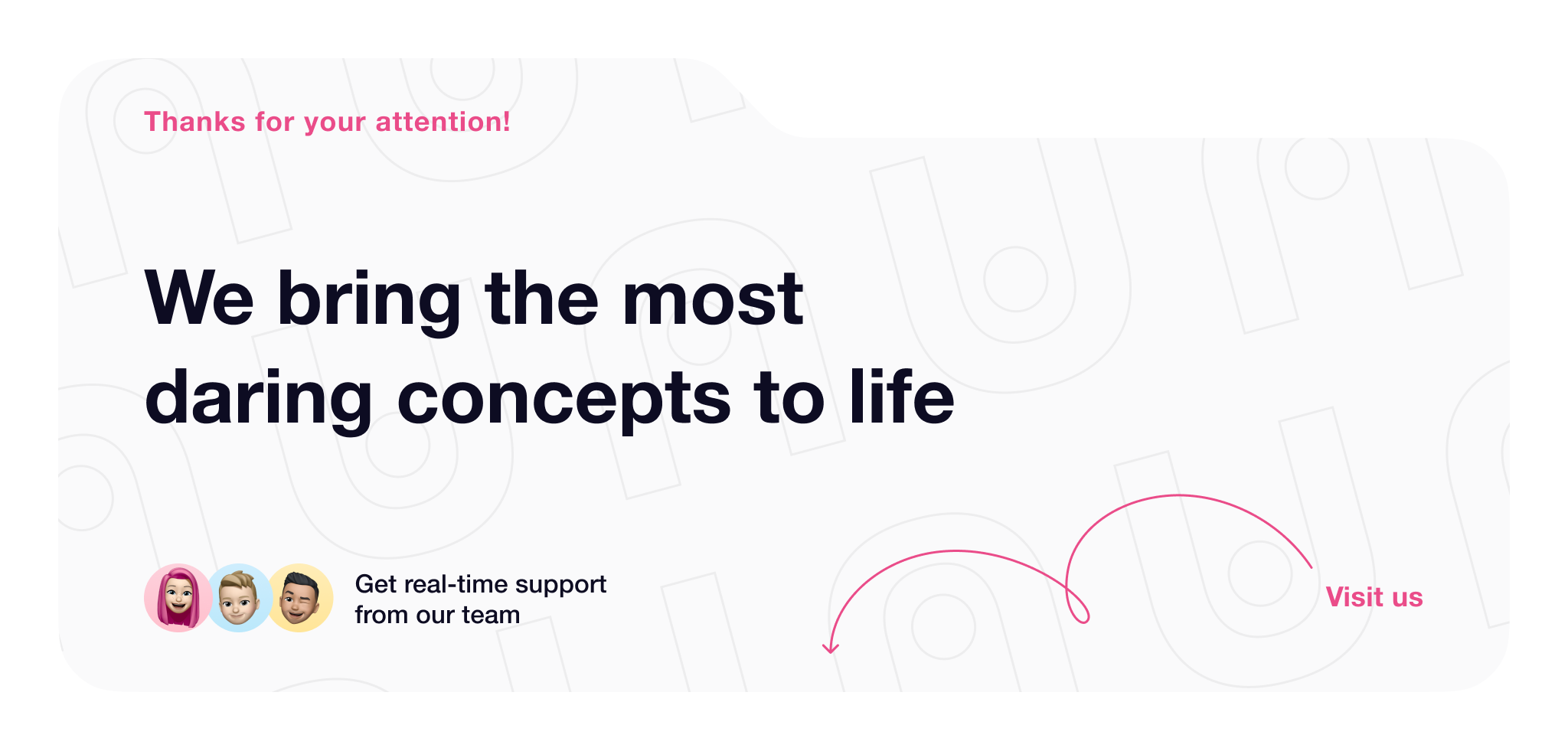 Thanks for your attention!

We bring the most daring concepts to life

Get real-time support from our team

Visit us